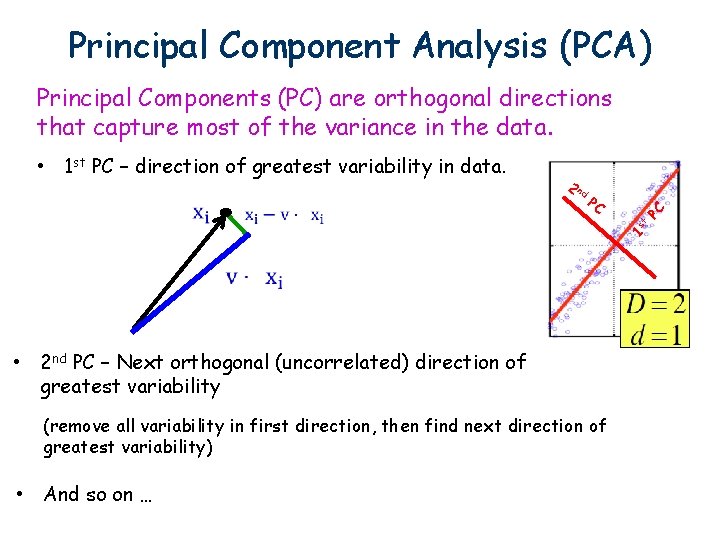 Principal Component Analysis (PCA)

Principal Components (PC) are orthogonal directions that capture most of the variance in the data.

• $1^{st}$ PC – direction of greatest variability in data.

$x_i$ $x_i - v \cdot x_i$

$v \cdot x_i$

$2^{nd}$ PC

$1^{st}$ PC

$D = 2$
$d = 1$

• $2^{nd}$ PC – Next orthogonal (uncorrelated) direction of greatest variability

(remove all variability in first direction, then find next direction of greatest variability)

• And so on …